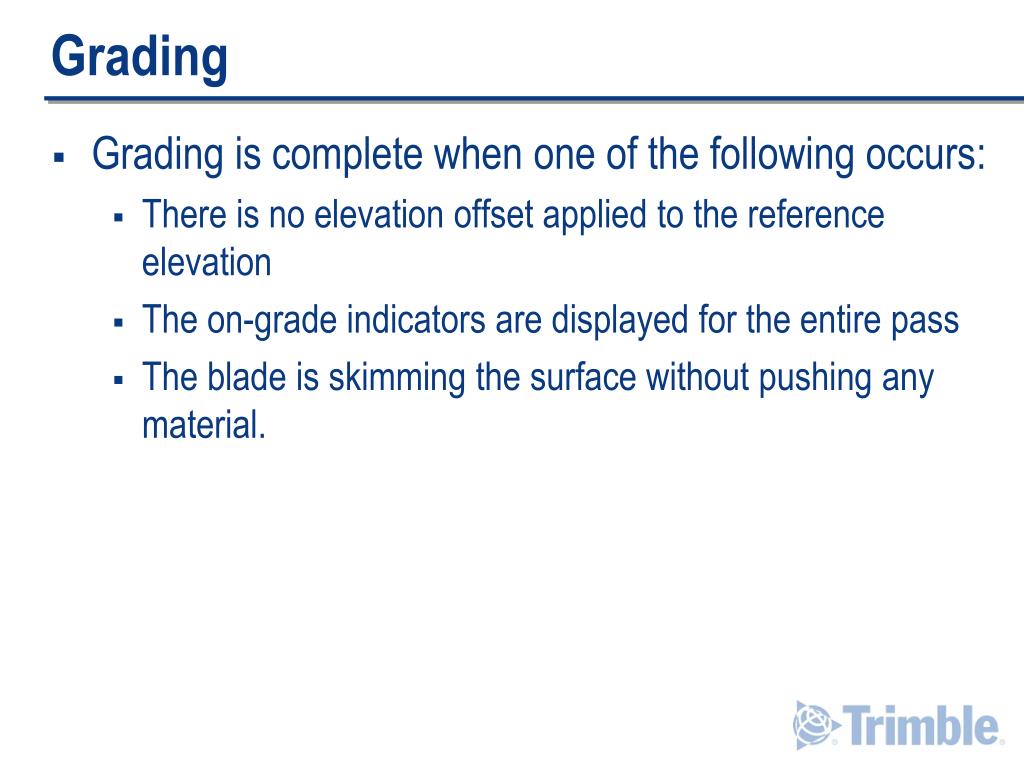 Grading

▪ Grading is complete when one of the following occurs:
  ▪ There is no elevation offset applied to the reference elevation
  ▪ The on-grade indicators are displayed for the entire pass
  ▪ The blade is skimming the surface without pushing any material.

Trimble.